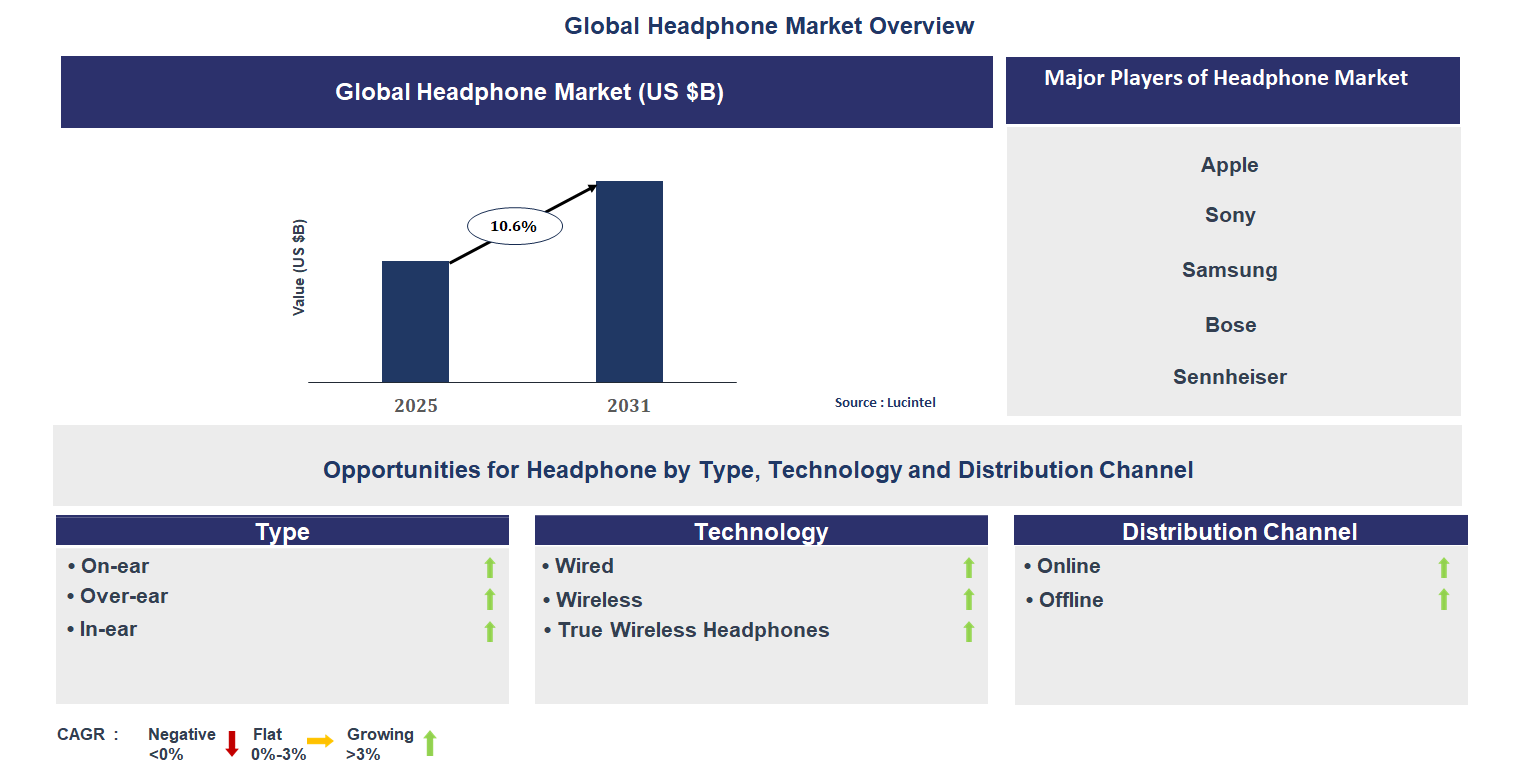 Global Headphone Market Overview

Global Headphone Market (US $B)

Value (US $B)

10.6%

2025

2031

Source : Lucintel

Major Players of Headphone Market

Apple

Sony

Samsung

Bose

Sennheiser

Opportunities for Headphone by Type, Technology and Distribution Channel

Type

• On-ear
• Over-ear
• In-ear

Technology

• Wired
• Wireless
• True Wireless Headphones

Distribution Channel

• Online
• Offline

CAGR : Negative <0% Flat 0%-3% Growing >3%